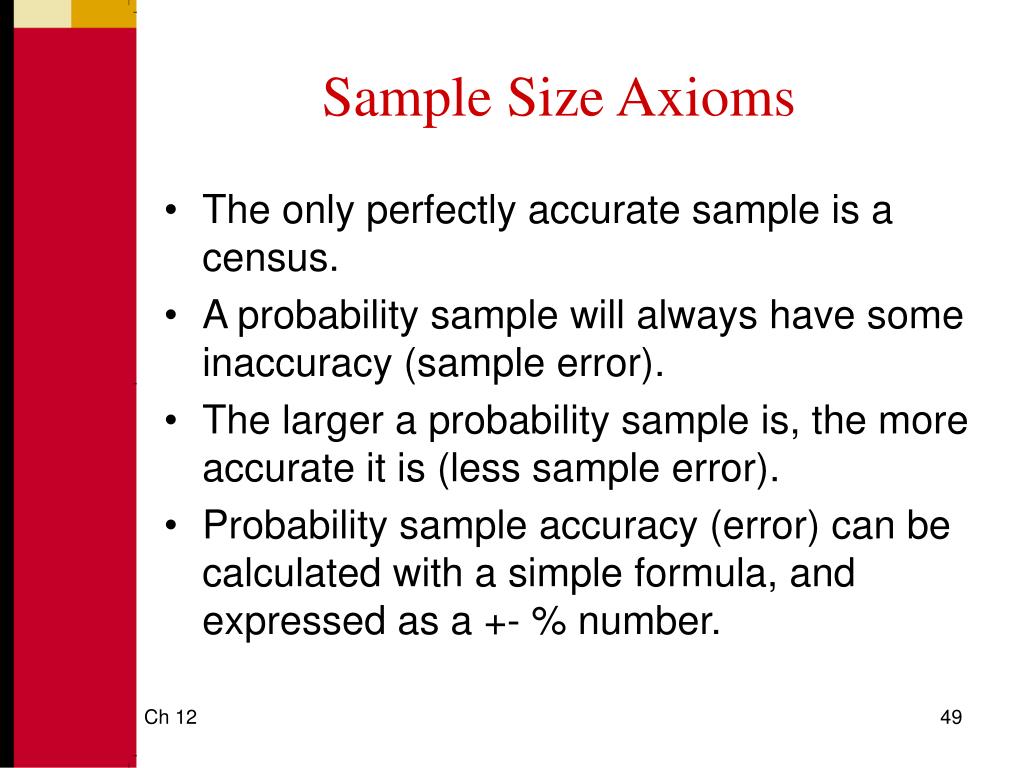 Sample Size Axioms

• The only perfectly accurate sample is a census.
• A probability sample will always have some inaccuracy (sample error).
• The larger a probability sample is, the more accurate it is (less sample error).
• Probability sample accuracy (error) can be calculated with a simple formula, and expressed as a +- % number.

Ch 12

49